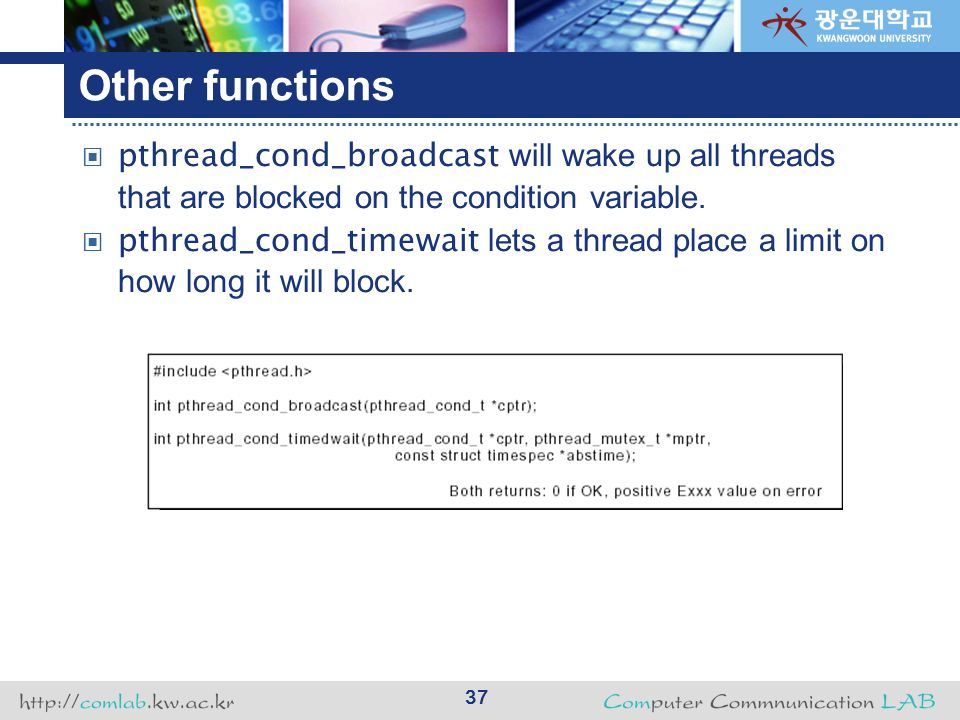 광운대학교
KWANGWOON UNIVERSITY

Other functions

pthread_cond_broadcast will wake up all threads that are blocked on the condition variable.

pthread_cond_timewait lets a thread place a limit on how long it will block.

#include <pthread.h>

int pthread_cond_broadcast(pthread_cond_t *cptr);

int pthread_cond_timedwait(pthread_cond_t *cptr, pthread_mutex_t *mptr, const struct timespec *abstime);

Both returns: 0 if OK, positive Exxx value on error

http://comlab.kw.ac.kr

37

Computer Commnunication LAB